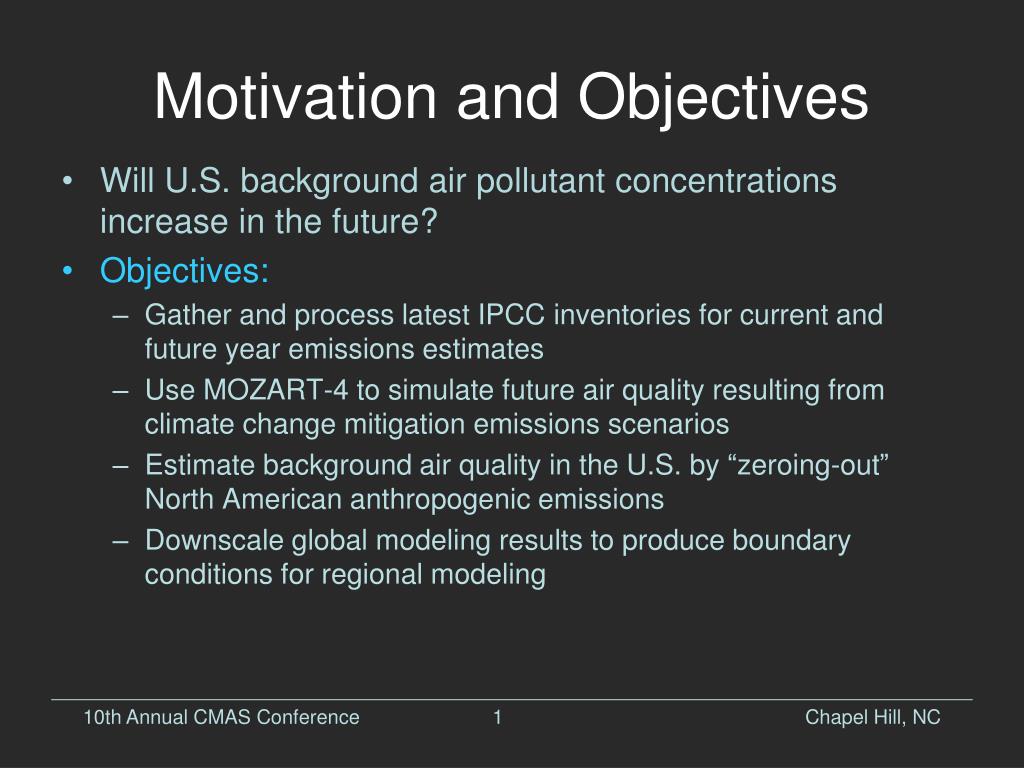 Motivation and Objectives

• Will U.S. background air pollutant concentrations increase in the future?
• Objectives:
– Gather and process latest IPCC inventories for current and future year emissions estimates
– Use MOZART-4 to simulate future air quality resulting from climate change mitigation emissions scenarios
– Estimate background air quality in the U.S. by “zeroing-out” North American anthropogenic emissions
– Downscale global modeling results to produce boundary conditions for regional modeling

10th Annual CMAS Conference 1 Chapel Hill, NC